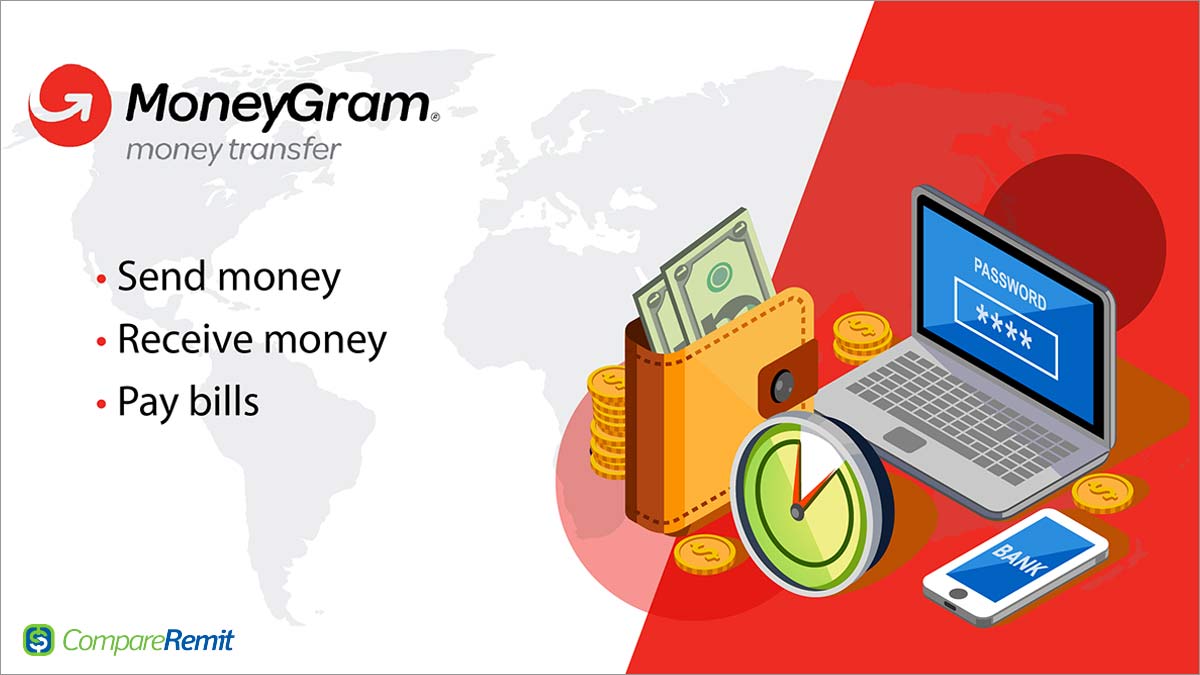 MoneyGram®
money transfer

• Send money
• Receive money
• Pay bills

PASSWORD
****

BANK

CompareRemit